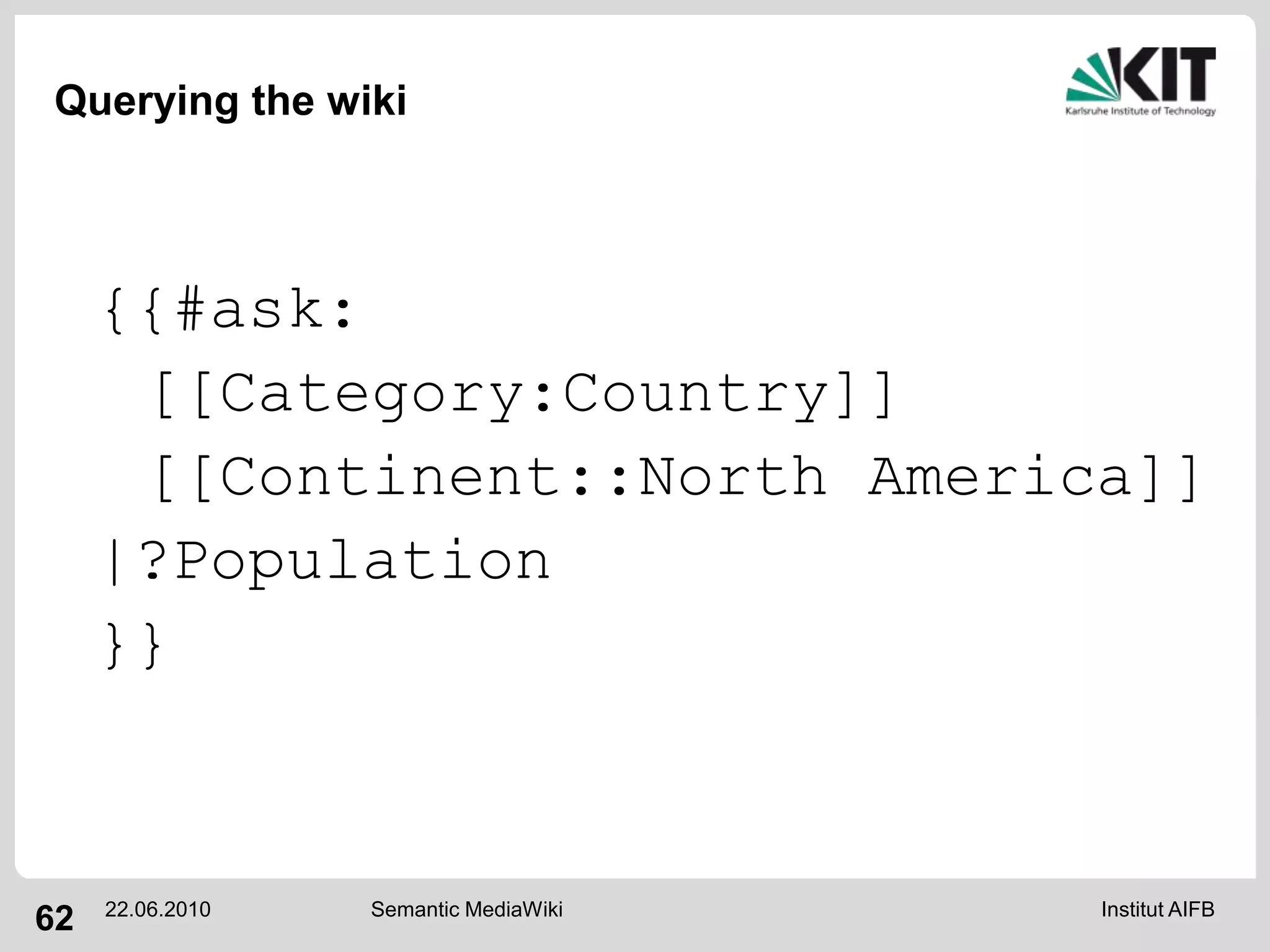 Querying the wiki

KIT
Karlsruhe Institute of Technology

{{#ask:
[[Category:Country]]
[[Continent::North America]]
|?Population
}}

62 22.06.2010 Semantic MediaWiki Institut AIFB